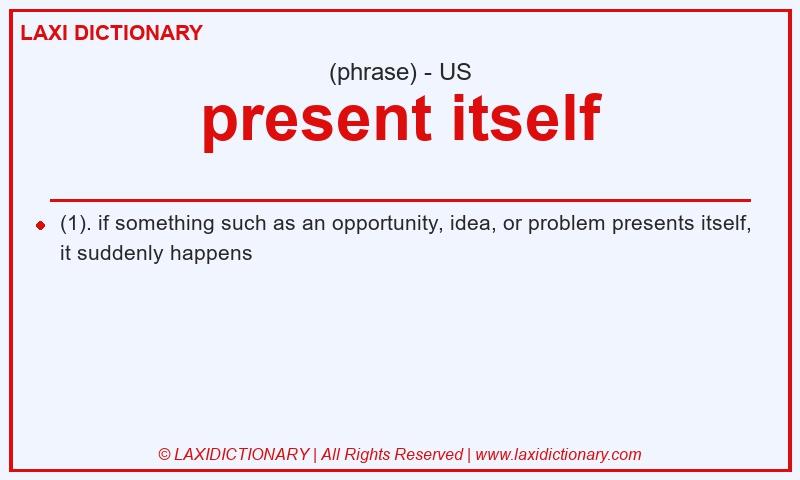 LAXI DICTIONARY

(phrase) - US

present itself

(1). if something such as an opportunity, idea, or problem presents itself, it suddenly happens

© LAXIDICTIONARY | All Rights Reserved | www.laxidictionary.com